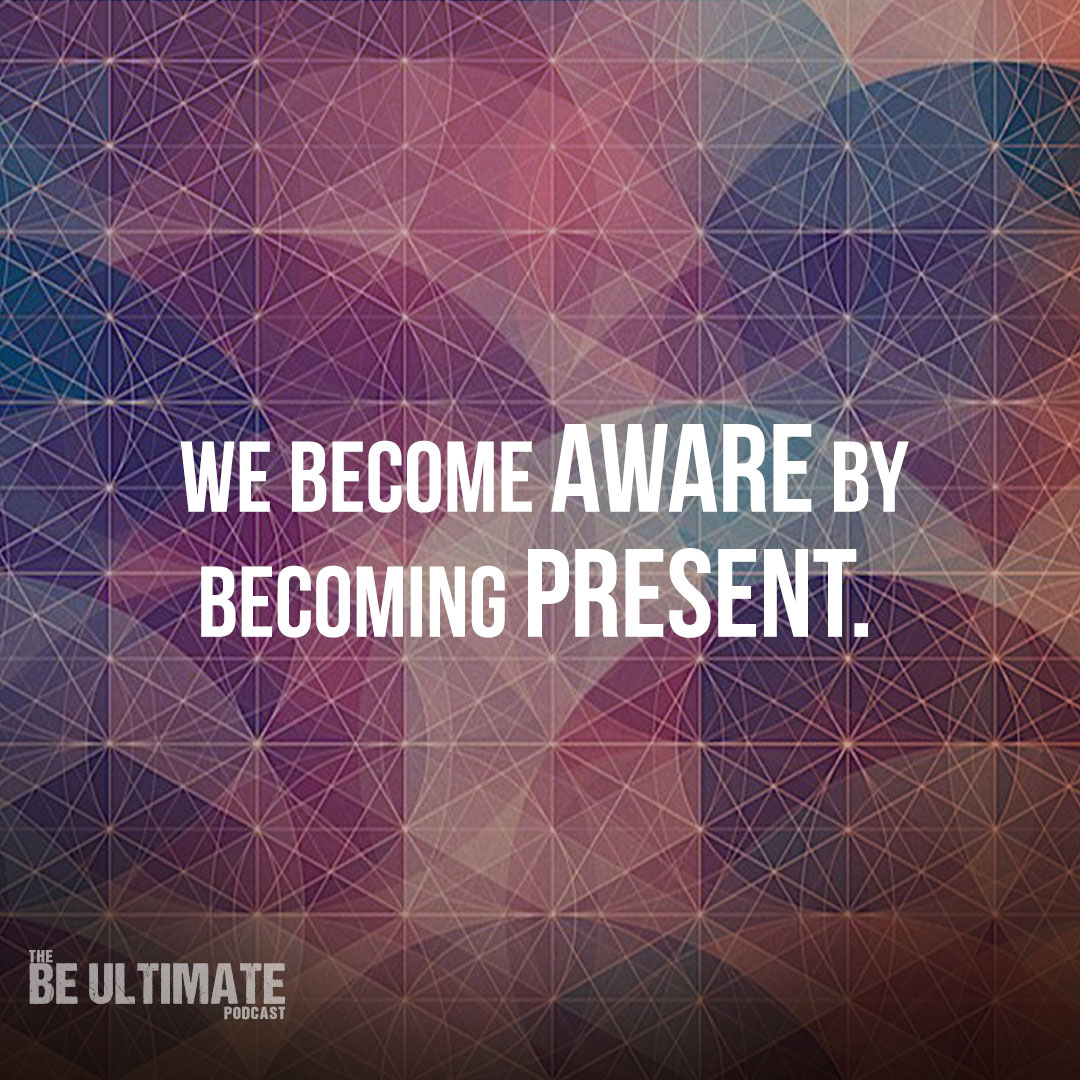 WE BECOME AWARE BY BECOMING PRESENT.

THE
BE ULTIMATE
PODCAST